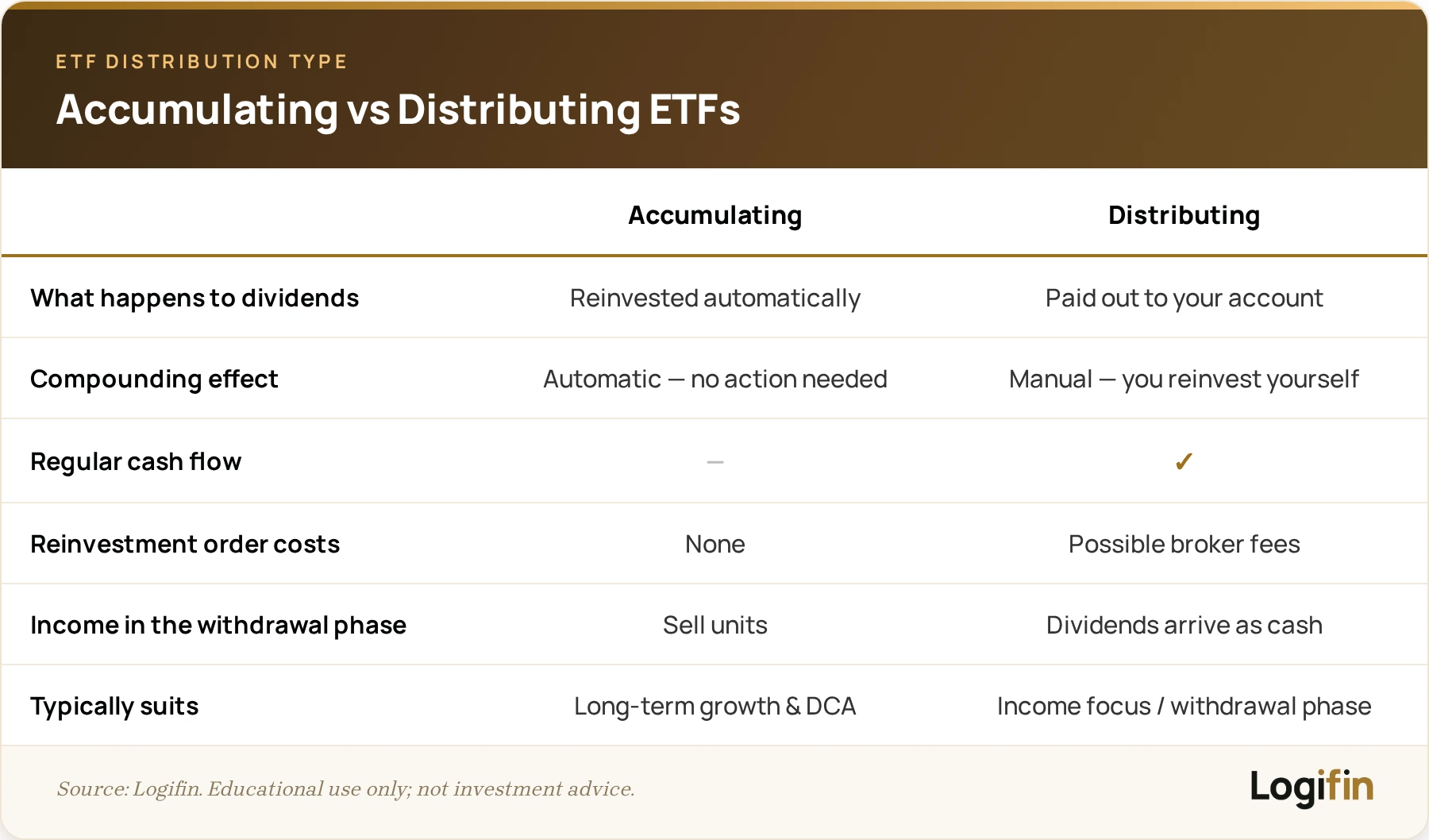 ETF DISTRIBUTION TYPE

Accumulating vs Distributing ETFs

| | Accumulating | Distributing |
|---|---|---|
| What happens to dividends | Reinvested automatically | Paid out to your account |
| Compounding effect | Automatic — no action needed | Manual — you reinvest yourself |
| Regular cash flow | — | ✓ |
| Reinvestment order costs | None | Possible broker fees |
| Income in the withdrawal phase | Sell units | Dividends arrive as cash |
| Typically suits | Long-term growth & DCA | Income focus / withdrawal phase |

Source: Logifin. Educational use only; not investment advice.

Logifin